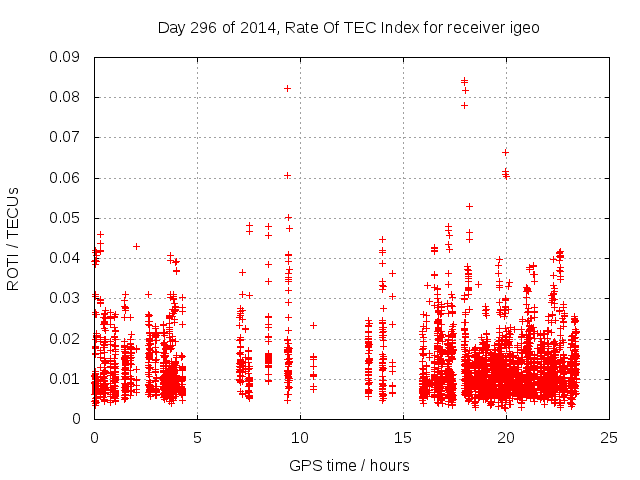 Day 296 of 2014, Rate Of TEC Index for receiver igeo

ROTI / TECUs

0.09
0.08
0.07
0.06
0.05
0.04
0.03
0.02
0.01
0

0
5
10
15
20
25

GPS time / hours